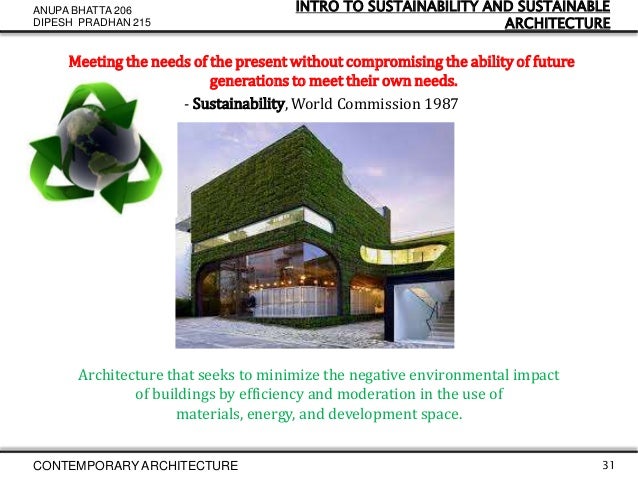 ANUPA BHATTA 206
DIPESH PRADHAN 215

INTRO TO SUSTAINABILITY AND SUSTAINABLE ARCHITECTURE

Meeting the needs of the present without compromising the ability of future generations to meet their own needs.

- Sustainability, World Commission 1987

Architecture that seeks to minimize the negative environmental impact of buildings by efficiency and moderation in the use of materials, energy, and development space.

CONTEMPORARY ARCHITECTURE

31